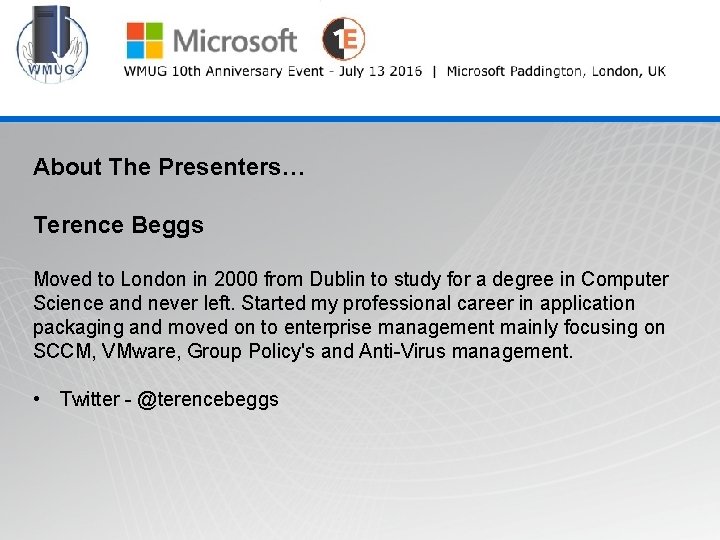 WMUG

Microsoft

1E

WMUG 10th Anniversary Event - July 13 2016 | Microsoft Paddington, London, UK

About The Presenters…

Terence Beggs

Moved to London in 2000 from Dublin to study for a degree in Computer Science and never left. Started my professional career in application packaging and moved on to enterprise management mainly focusing on SCCM, VMware, Group Policy's and Anti-Virus management.

• Twitter - @terencebeggs